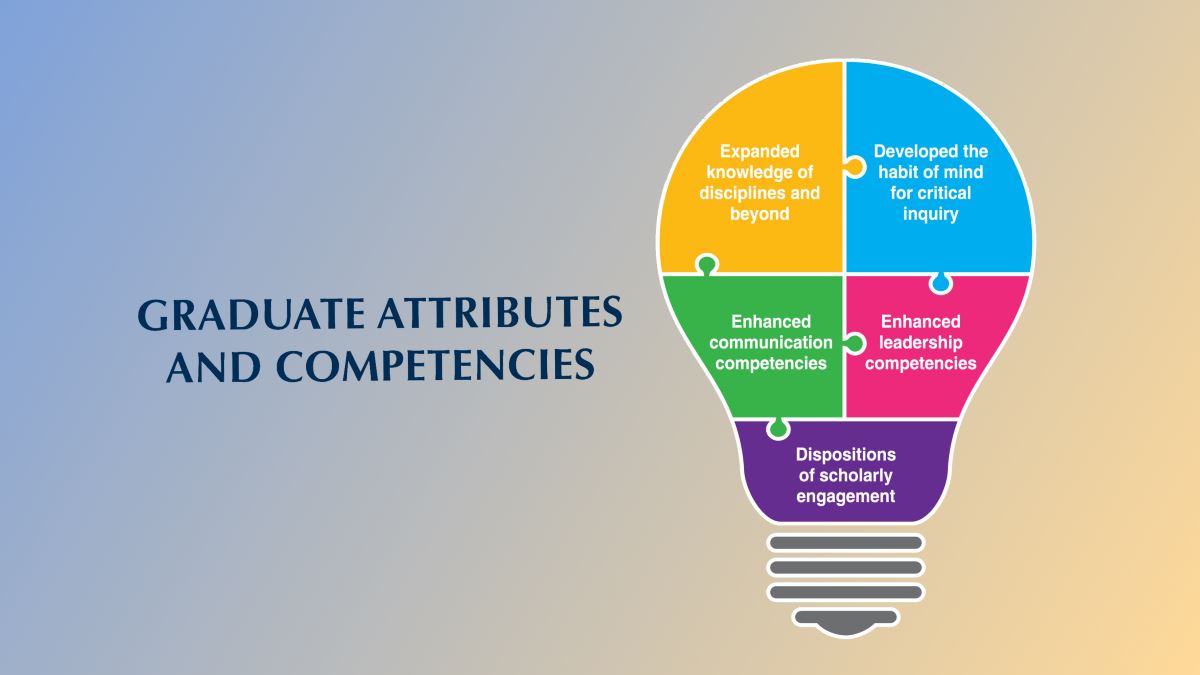 GRADUATE ATTRIBUTES AND COMPETENCIES

Expanded knowledge of disciplines and beyond

Developed the habit of mind for critical inquiry

Enhanced communication competencies

Enhanced leadership competencies

Dispositions of scholarly engagement